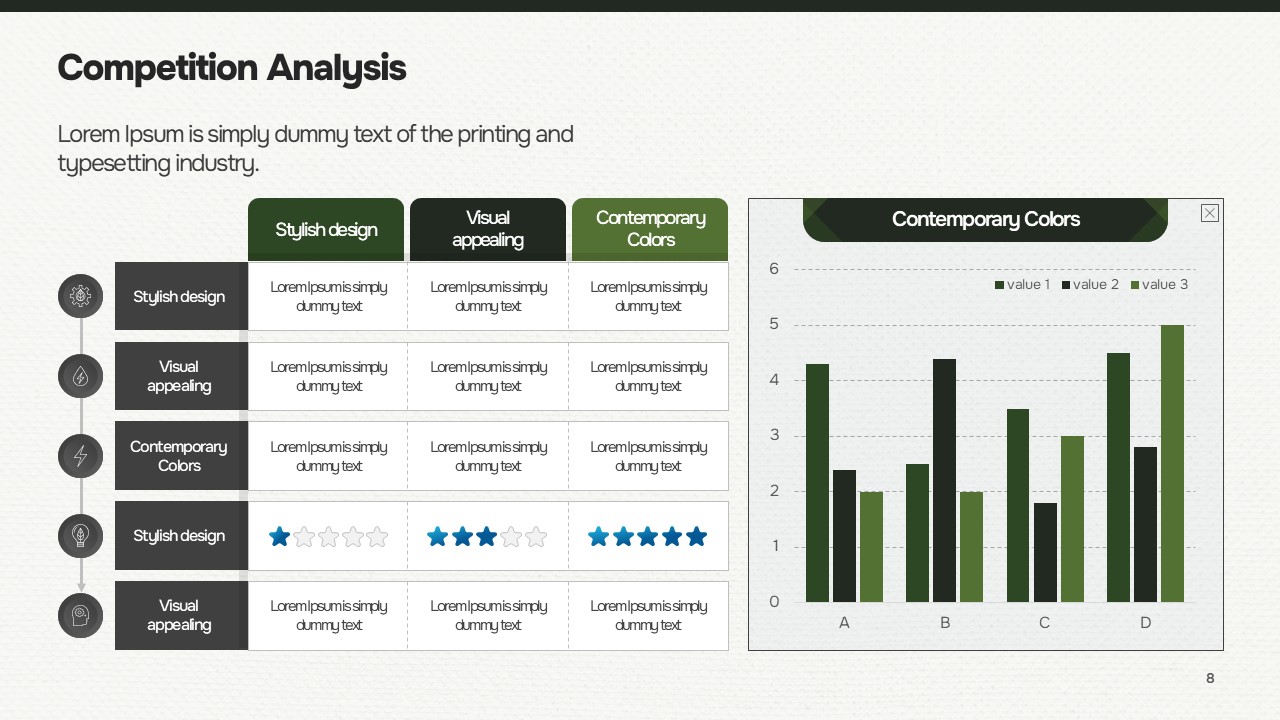 Competition Analysis

Lorem Ipsum is simply dummy text of the printing and typesetting industry.

| | Stylish design | Visual appealing | Contemporary Colors |
|---|---|---|---|
| Stylish design | Lorem Ipsum is simply dummy text | Lorem Ipsum is simply dummy text | Lorem Ipsum is simply dummy text |
| Visual appealing | Lorem Ipsum is simply dummy text | Lorem Ipsum is simply dummy text | Lorem Ipsum is simply dummy text |
| Contemporary Colors | Lorem Ipsum is simply dummy text | Lorem Ipsum is simply dummy text | Lorem Ipsum is simply dummy text |
| Stylish design | | | |
| Visual appealing | Lorem Ipsum is simply dummy text | Lorem Ipsum is simply dummy text | Lorem Ipsum is simply dummy text |

Contemporary Colors

value 1 value 2 value 3

6
5
4
3
2
1
0

A B C D

8